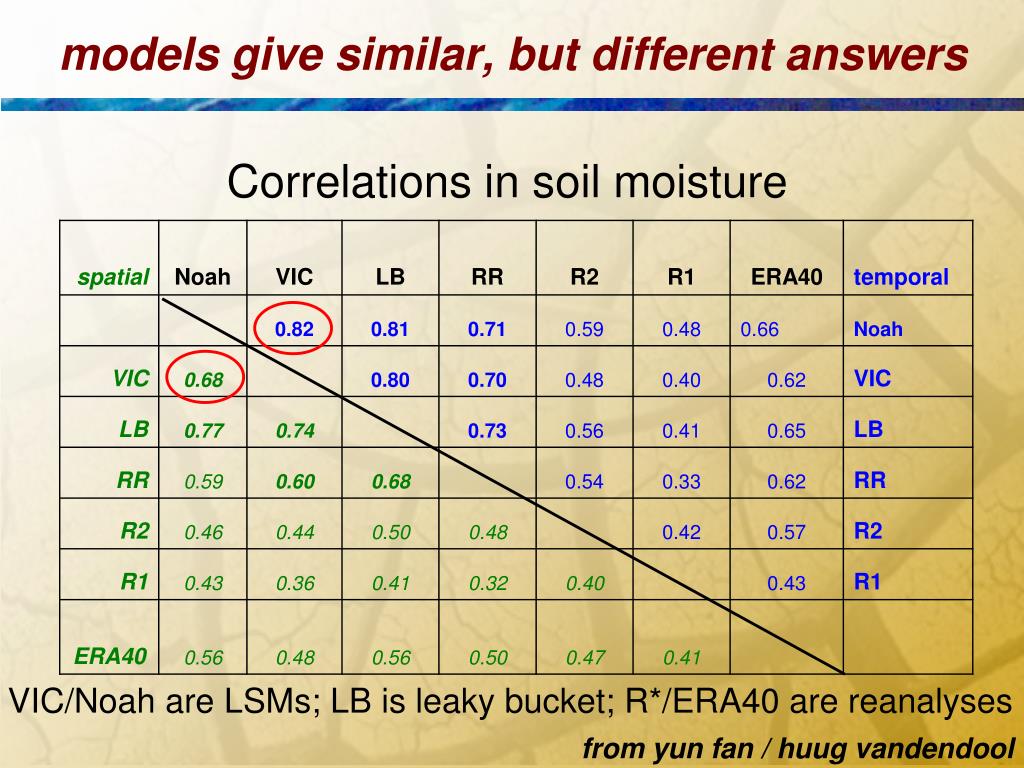 models give similar, but different answers

Correlations in soil moisture

| spatial | Noah | VIC | LB | RR | R2 | R1 | ERA40 | temporal |
|---|---|---|---|---|---|---|---|---|
| | | 0.82 | 0.81 | 0.71 | 0.59 | 0.48 | 0.66 | Noah |
| VIC | 0.68 | | 0.80 | 0.70 | 0.48 | 0.40 | 0.62 | VIC |
| LB | 0.77 | 0.74 | | 0.73 | 0.56 | 0.41 | 0.65 | LB |
| RR | 0.59 | 0.60 | 0.68 | | 0.54 | 0.33 | 0.62 | RR |
| R2 | 0.46 | 0.44 | 0.50 | 0.48 | | 0.42 | 0.57 | R2 |
| R1 | 0.43 | 0.36 | 0.41 | 0.32 | 0.40 | | 0.43 | R1 |
| ERA40 | 0.56 | 0.48 | 0.56 | 0.50 | 0.47 | 0.41 | | |

VIC/Noah are LSMs; LB is leaky bucket; R*/ERA40 are reanalyses

from yun fan / huug vandendool